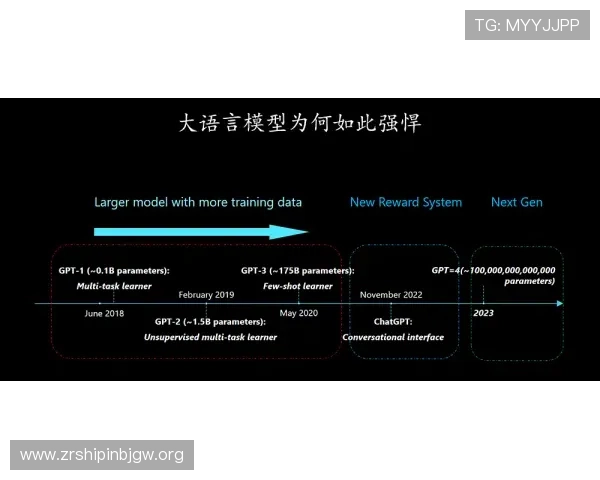 TG: MYYJJPP

大语言模型为何如此强悍

Larger model with more training data

New Reward System

Next Gen

GPT-1 (~0.1B parameters):
Multi-task learner

June 2018

February 2019

GPT-2 (~1.5B parameters):
Unsupervised multi-task learner

GPT-3 (~175B parameters):
Few-shot learner

May 2020

November 2022

ChatGPT:
Conversational interface

GPT=4(~100,000,000,000,000 parameters)

2023

www.zrshipinbjgw.org